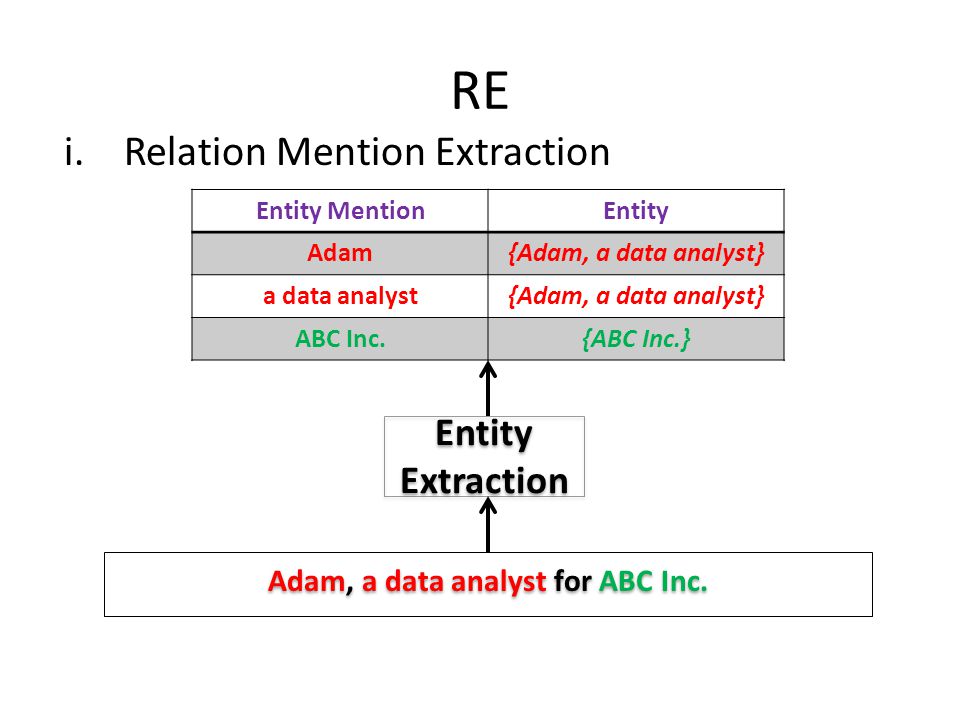 RE

i. Relation Mention Extraction

| Entity Mention | Entity |
|---|---|
| Adam | {Adam, a data analyst} |
| a data analyst | {Adam, a data analyst} |
| ABC Inc. | {ABC Inc.} |

Entity Extraction

Adam, a data analyst for ABC Inc.